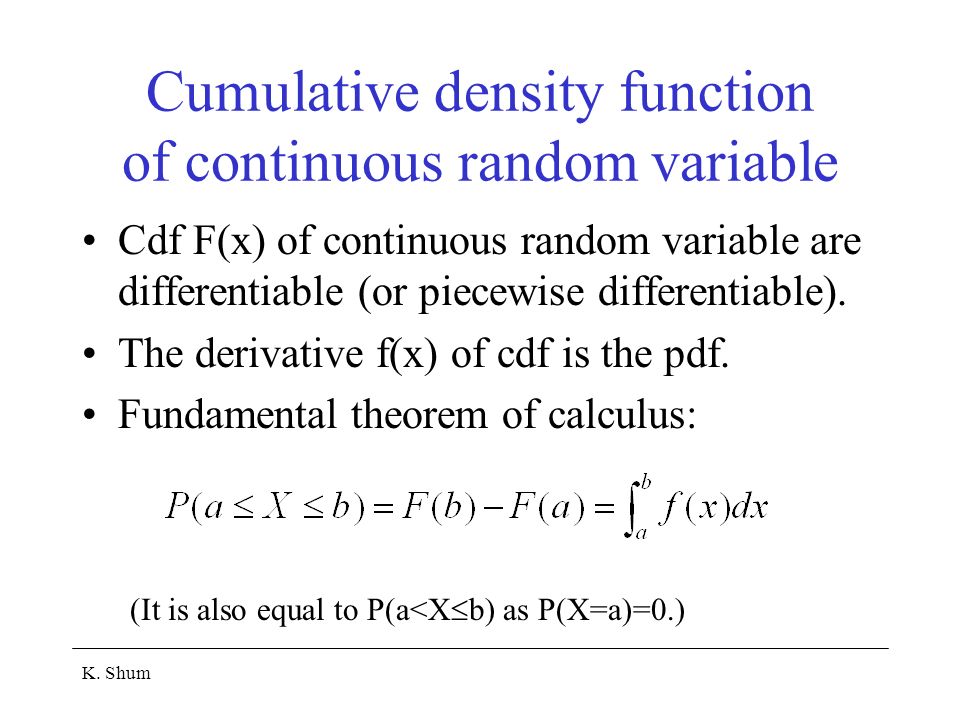 Cumulative density function of continuous random variable

• Cdf F(x) of continuous random variable are differentiable (or piecewise differentiable).

• The derivative f(x) of cdf is the pdf.

• Fundamental theorem of calculus:

$P(a \le X \le b) = F(b) - F(a) = \int_a^b f(x)dx$

(It is also equal to P(a<X≤b) as P(X=a)=0.)

K. Shum